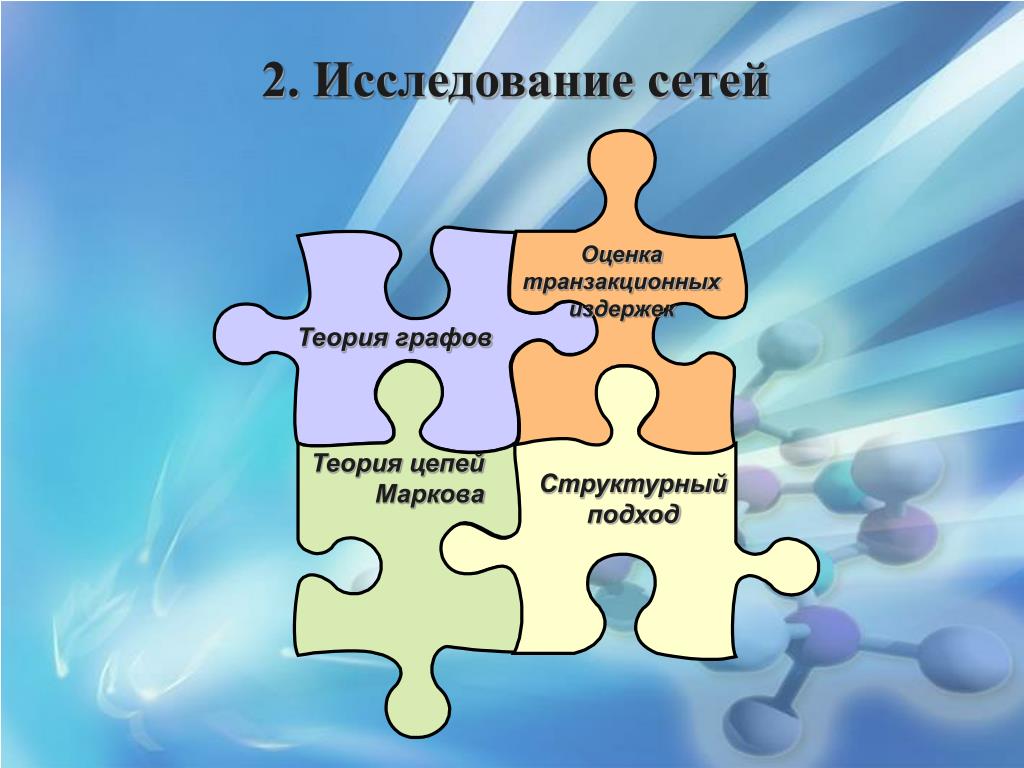 2. Исследование сетей

Теория графов

Оценка транзакционных издержек

Теория цепей Маркова

Структурный подход